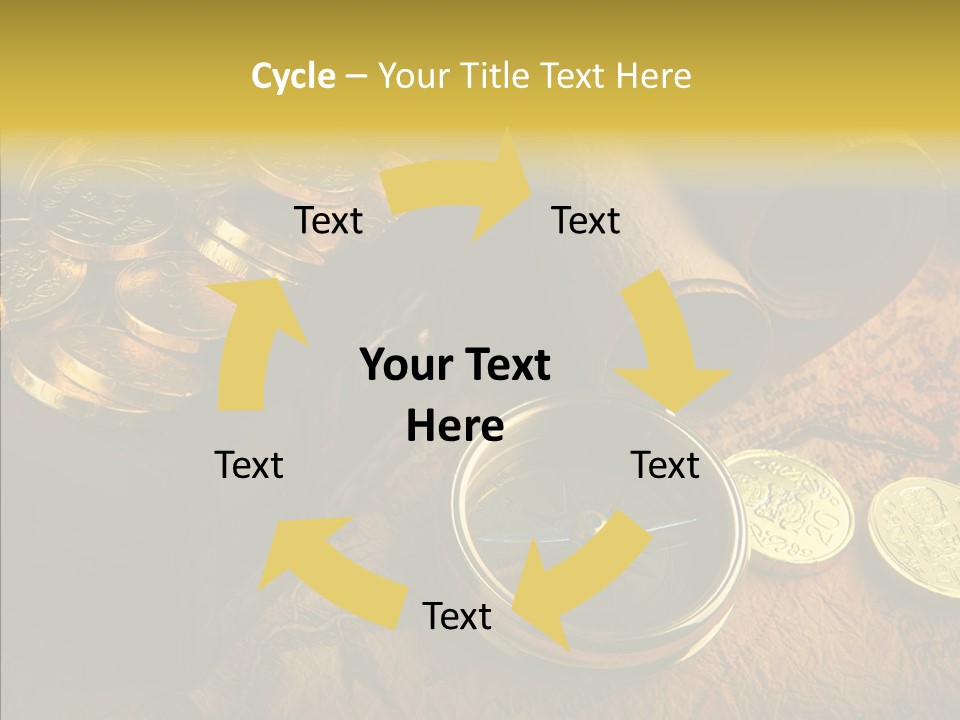 Cycle – Your Title Text Here

Text

Text

Your Text Here

Text

Text

Text